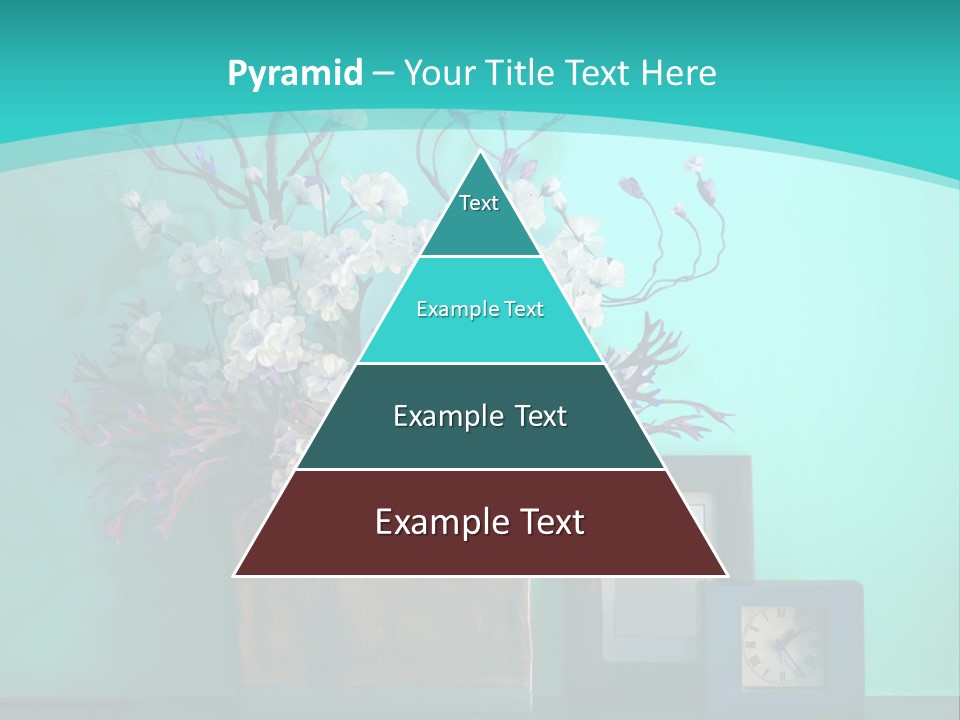 Pyramid – Your Title Text Here

Text

Example Text

Example Text

Example Text